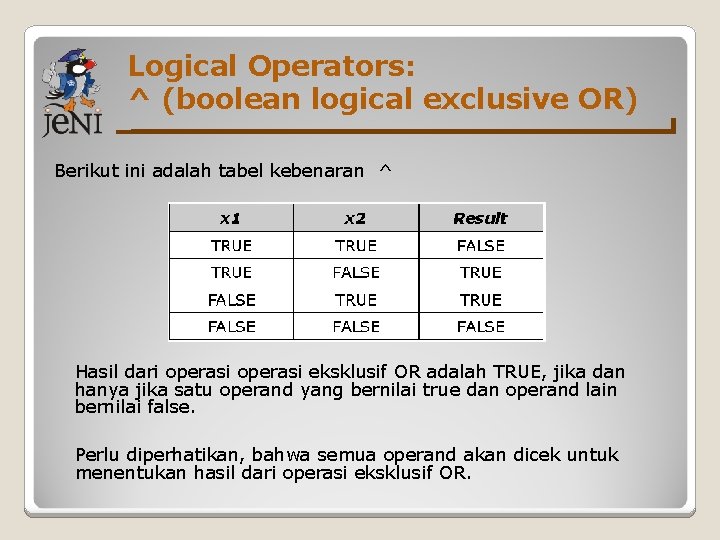 JENI

Logical Operators:
^ (boolean logical exclusive OR)

Berikut ini adalah tabel kebenaran ^

| x1 | x2 | Result |
|---|---|---|
| TRUE | TRUE | FALSE |
| TRUE | FALSE | TRUE |
| FALSE | TRUE | TRUE |
| FALSE | FALSE | FALSE |

Hasil dari operasi operasi eksklusif OR adalah TRUE, jika dan hanya jika satu operand yang bernilai true dan operand lain bernilai false.

Perlu diperhatikan, bahwa semua operand akan dicek untuk menentukan hasil dari operasi eksklusif OR.